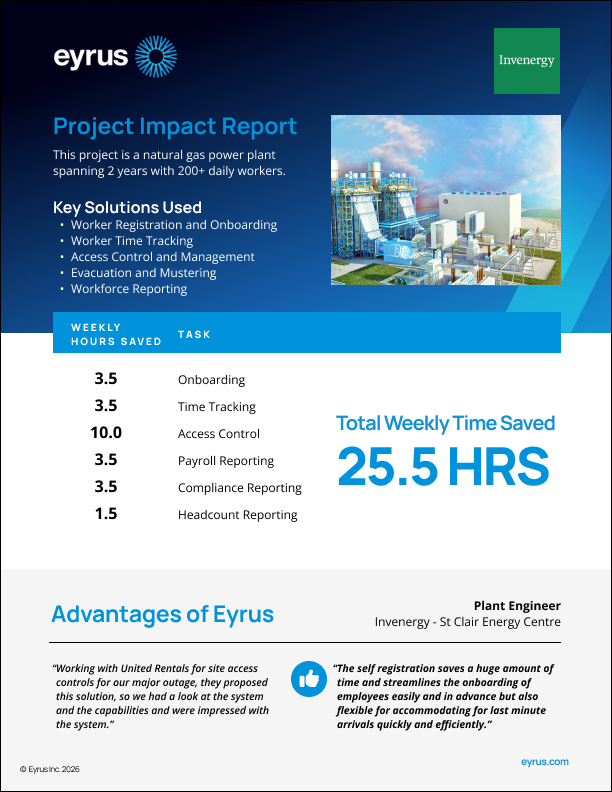 eyrus

Invenergy

Project Impact Report

This project is a natural gas power plant spanning 2 years with 200+ daily workers.

Key Solutions Used
• Worker Registration and Onboarding
• Worker Time Tracking
• Access Control and Management
• Evacuation and Mustering
• Workforce Reporting

| WEEKLY HOURS SAVED | TASK |
|---|---|
| 3.5 | Onboarding |
| 3.5 | Time Tracking |
| 10.0 | Access Control |
| 3.5 | Payroll Reporting |
| 3.5 | Compliance Reporting |
| 1.5 | Headcount Reporting |

Total Weekly Time Saved
25.5 HRS

Advantages of Eyrus

Plant Engineer
Invenergy - St Clair Energy Centre

"Working with United Rentals for site access controls for our major outage, they proposed this solution, so we had a look at the system and the capabilities and were impressed with the system."

"The self registration saves a huge amount of time and streamlines the onboarding of employees easily and in advance but also flexible for accommodating for last minute arrivals quickly and efficiently."

© Eyrus Inc. 2026

eyrus.com